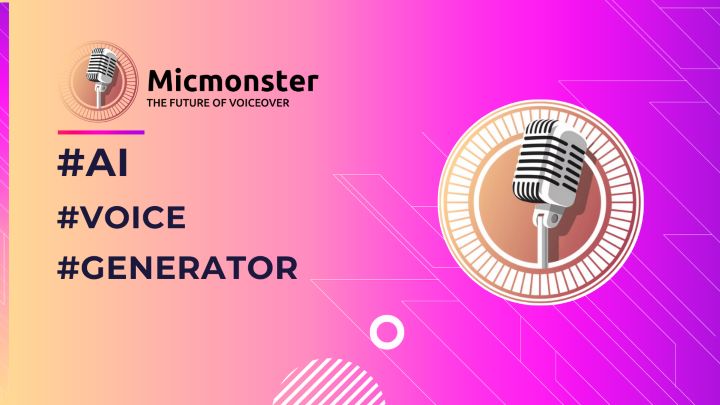 Micmonster
THE FUTURE OF VOICEOVER

#AI
#VOICE
#GENERATOR